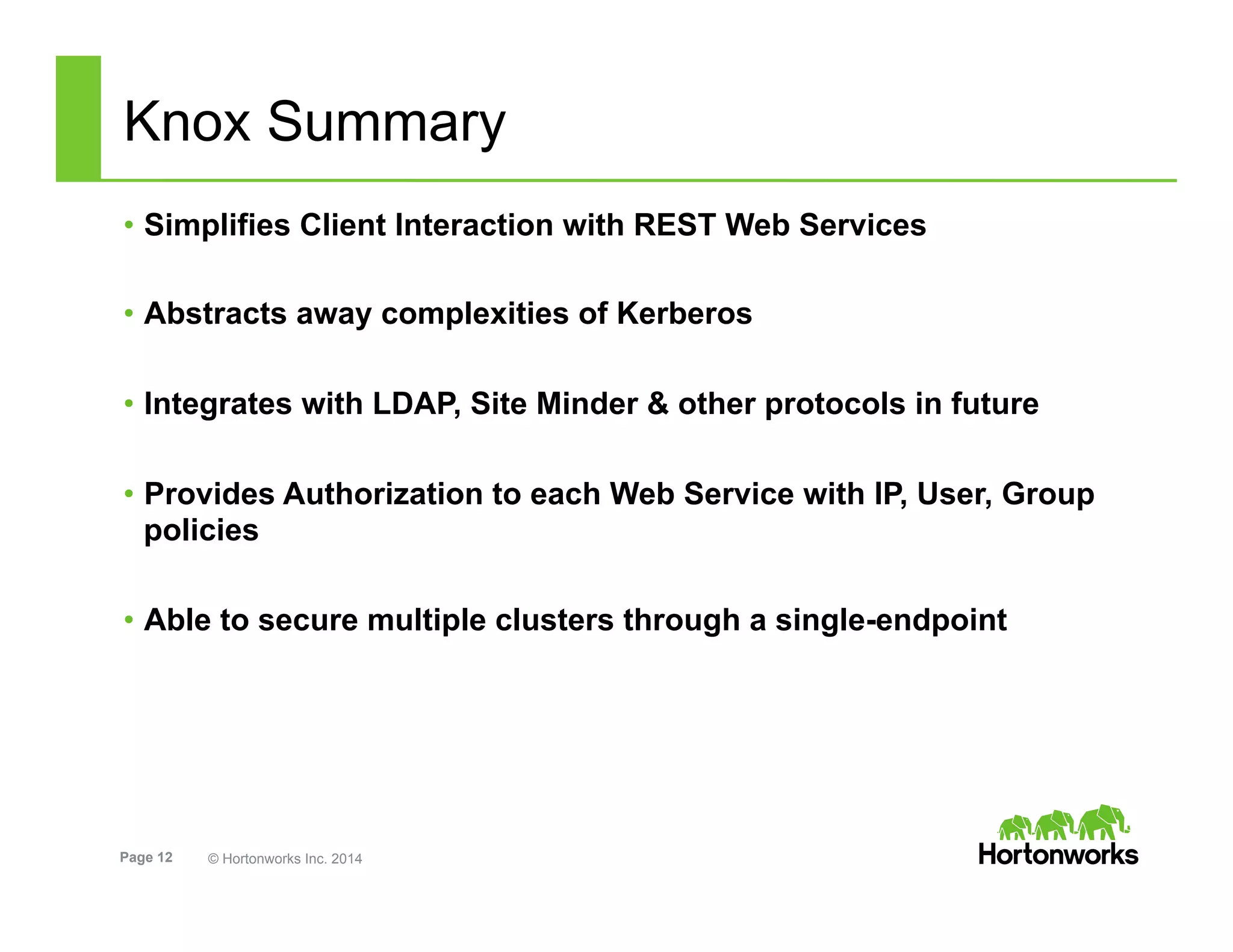 Knox Summary

• Simplifies Client Interaction with REST Web Services

• Abstracts away complexities of Kerberos

• Integrates with LDAP, Site Minder & other protocols in future

• Provides Authorization to each Web Service with IP, User, Group policies

• Able to secure multiple clusters through a single-endpoint

Page 12 © Hortonworks Inc. 2014

Hortonworks